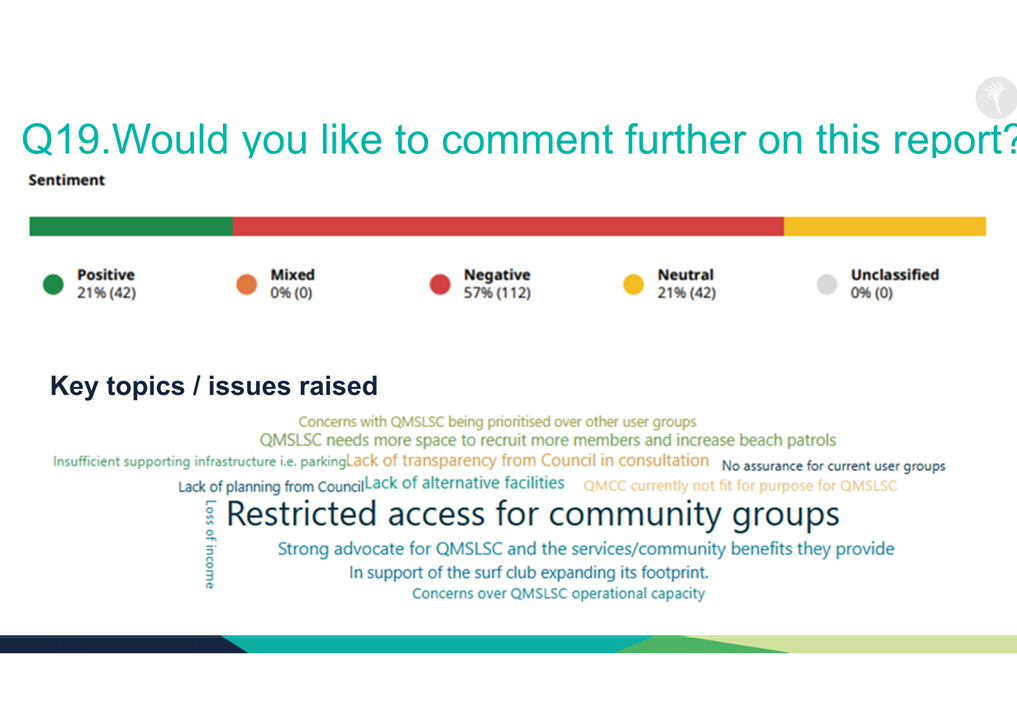 Q19.Would you like to comment further on this report?

Sentiment

Positive
21% (42)

Mixed
0% (0)

Negative
57% (112)

Neutral
21% (42)

Unclassified
0% (0)

Key topics / issues raised

Concerns with QMSLSC being prioritised over other user groups

QMSLSC needs more space to recruit more members and increase beach patrols

Insufficient supporting infrastructure i.e. parking

Lack of transparency from Council in consultation

No assurance for current user groups

Lack of planning from Council

Lack of alternative facilities

QMCC currently not fit for purpose for QMSLSC

Loss of income

Restricted access for community groups

Strong advocate for QMSLSC and the services/community benefits they provide

In support of the surf club expanding its footprint.

Concerns over QMSLSC operational capacity